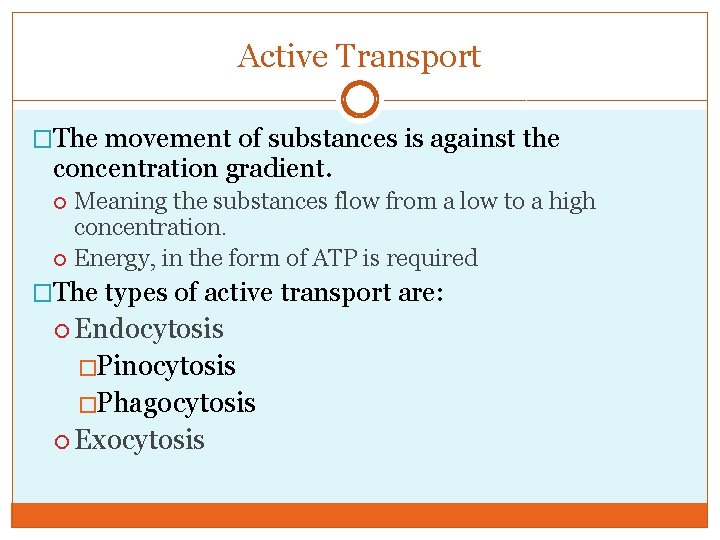 Active Transport

The movement of substances is against the concentration gradient.

Meaning the substances flow from a low to a high concentration.

Energy, in the form of ATP is required

The types of active transport are:

Endocytosis

Pinocytosis

Phagocytosis

Exocytosis